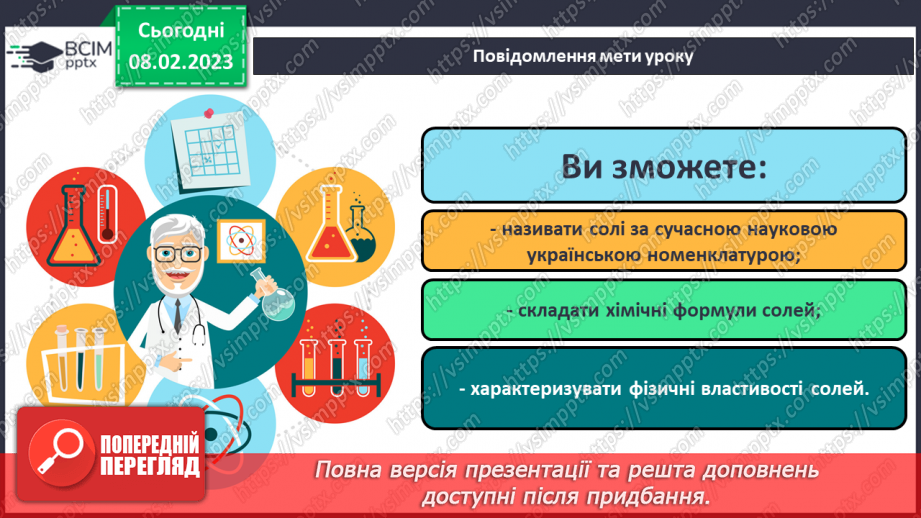 ВСІМ pptx

Сьогодні 08.02.2023

Повідомлення мети уроку

Ви зможете:

- називати солі за сучасною науковою українською номенклатурою;

- складати хімічні формули солей;

- характеризувати фізичні властивості солей.

ПОПЕРЕДНІЙ ПЕРЕГЛЯД

Повна версія презентації та решта доповнень доступні після придбання.

https://vsimpptx.com